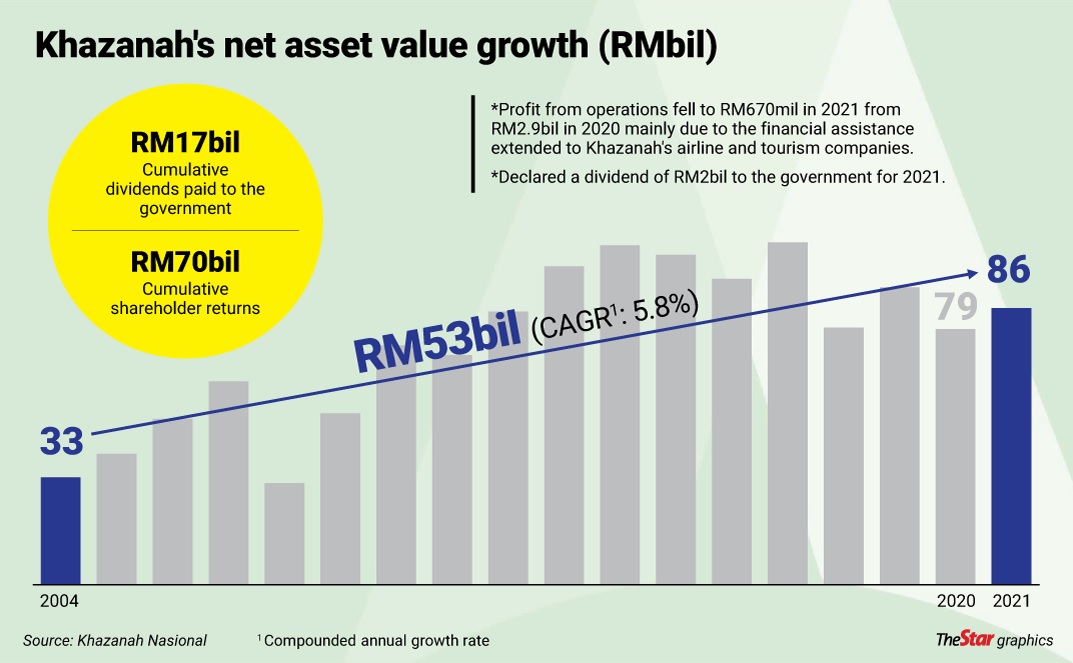 Khazanah's net asset value growth (RMbil)

RM17bil
Cumulative dividends paid to the government

RM70bil
Cumulative shareholder returns

*Profit from operations fell to RM670mil in 2021 from RM2.9bil in 2020 mainly due to the financial assistance extended to Khazanah's airline and tourism companies.

*Declared a dividend of RM2bil to the government for 2021.

RM53bil (CAGR$^1$: 5.8%)

33

79

86

2004

2020 2021

Source: Khazanah Nasional

$^1$ Compounded annual growth rate

TheStar graphics